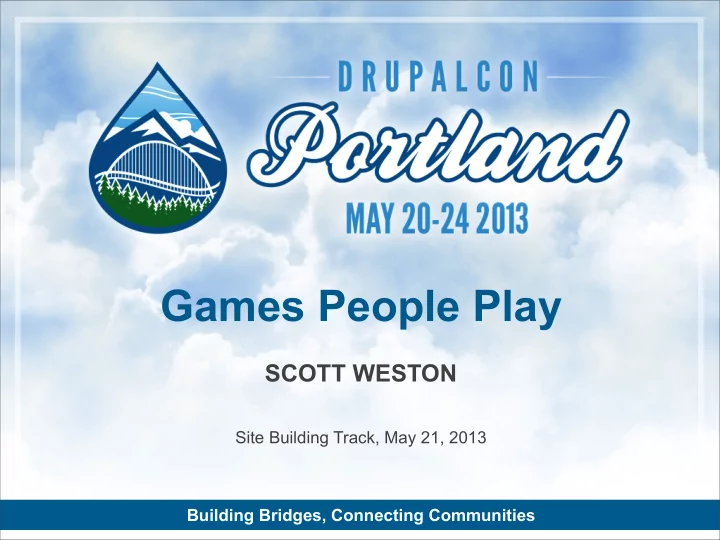 DRUPALCON
Portland
MAY 20-24 2013

Games People Play

SCOTT WESTON

Site Building Track, May 21, 2013

Building Bridges, Connecting Communities